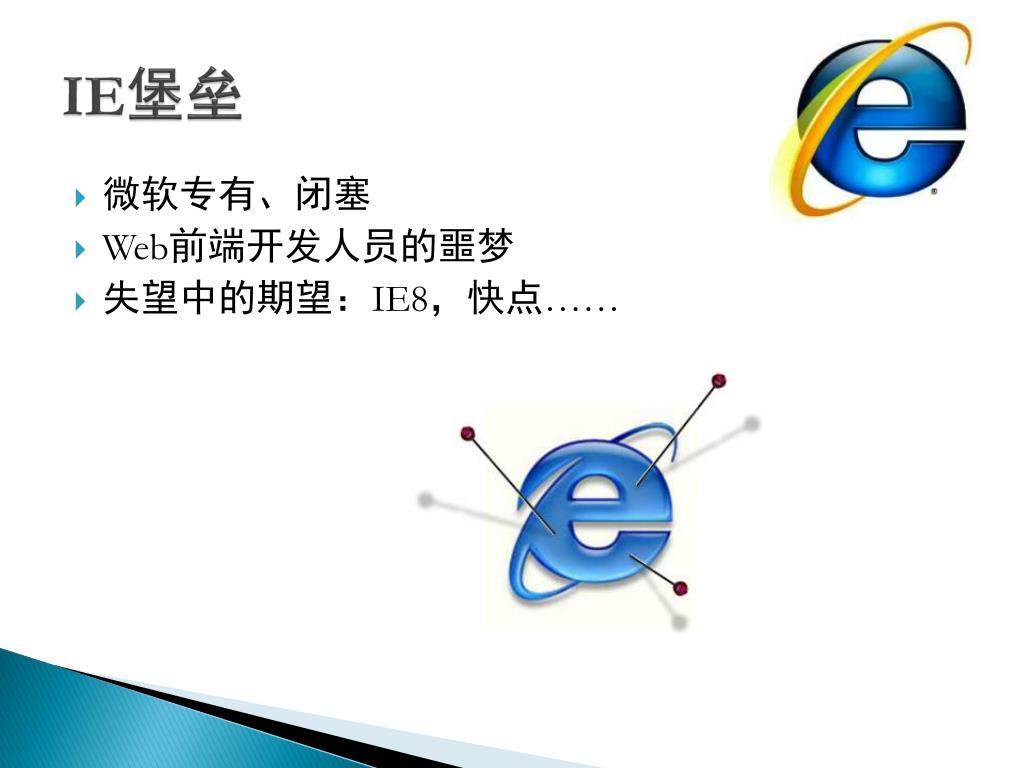 IE堡垒

微软专有、闭塞

Web前端开发人员的噩梦

失望中的期望：IE8，快点……